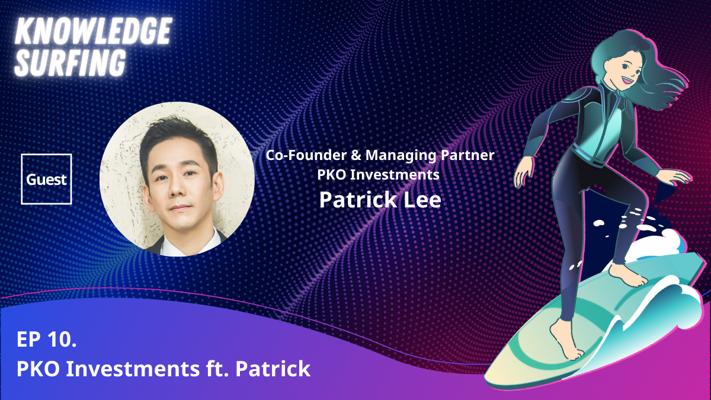 KNOWLEDGE SURFING

Guest

Co-Founder & Managing Partner
PKO Investments
Patrick Lee

EP 10.
PKO Investments ft. Patrick